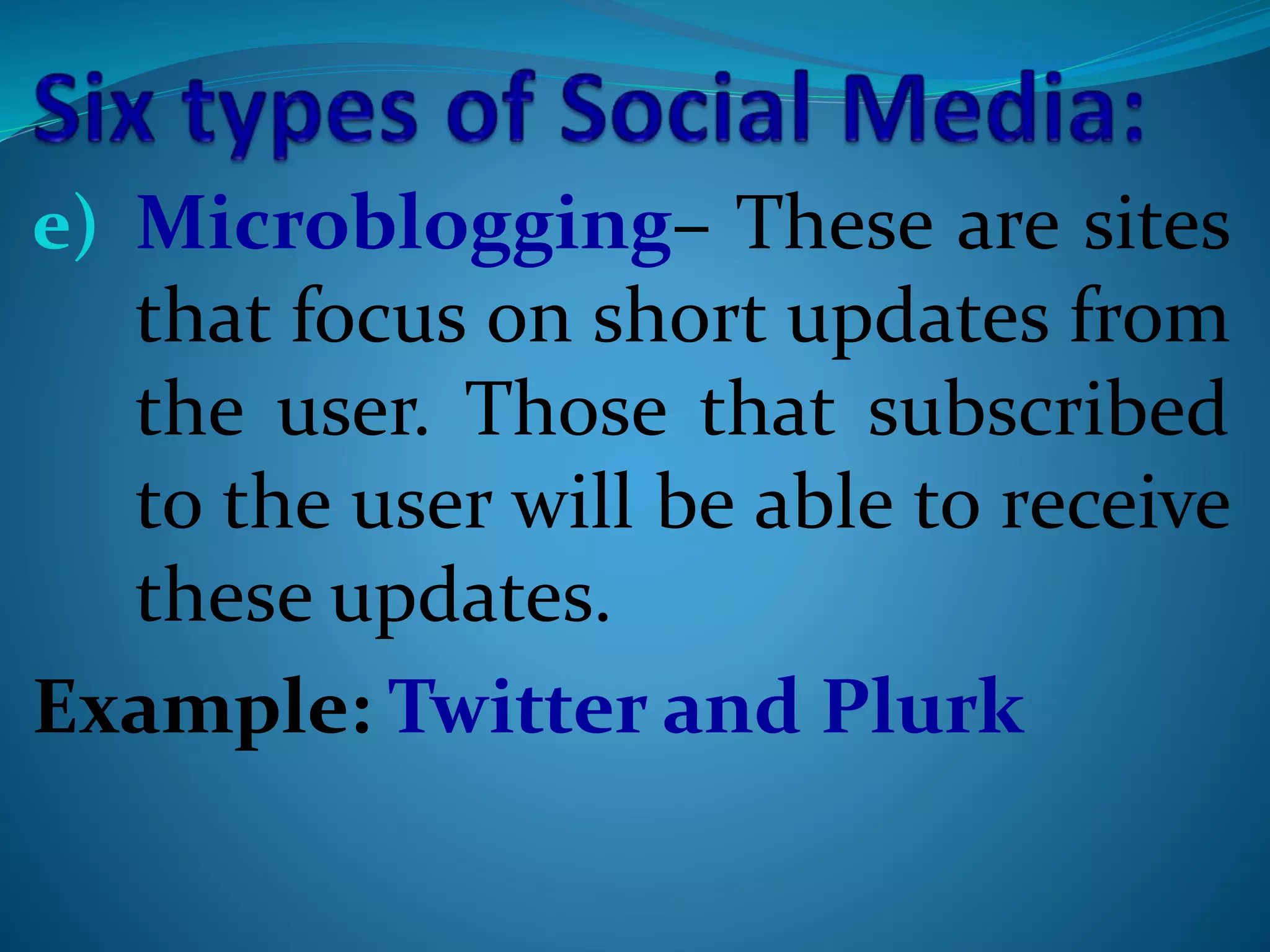 Six types of Social Media:

e) Microblogging– These are sites that focus on short updates from the user. Those that subscribed to the user will be able to receive these updates.

Example: Twitter and Plurk